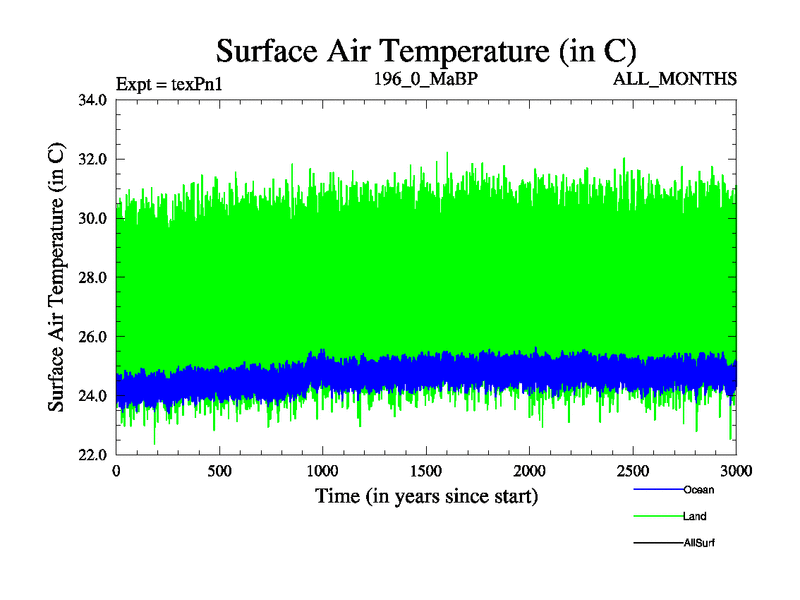 Surface Air Temperature (in C)

Expt = texPn1

196_0_MaBP

ALL_MONTHS

Surface Air Temperature (in C)

34.0
32.0
30.0
28.0
26.0
24.0
22.0

0
500
1000
1500
2000
2500
3000

Time (in years since start)

Ocean
Land
AllSurf